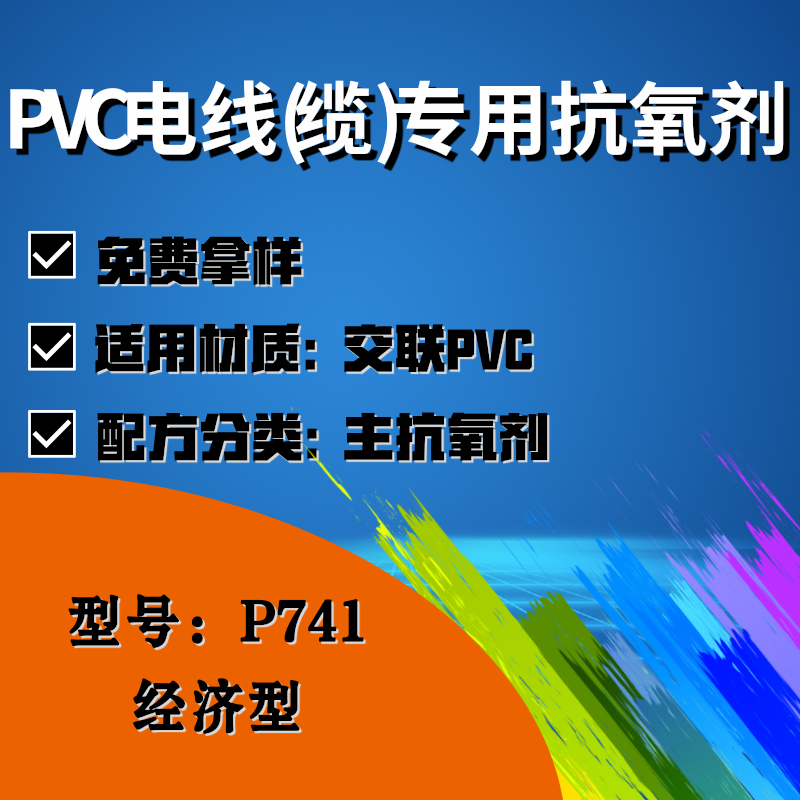 PVC电线(缆)专用抗氧剂

免费拿样

适用材质：交联PVC

配方分类：主抗氧剂

型号：P741

经济型